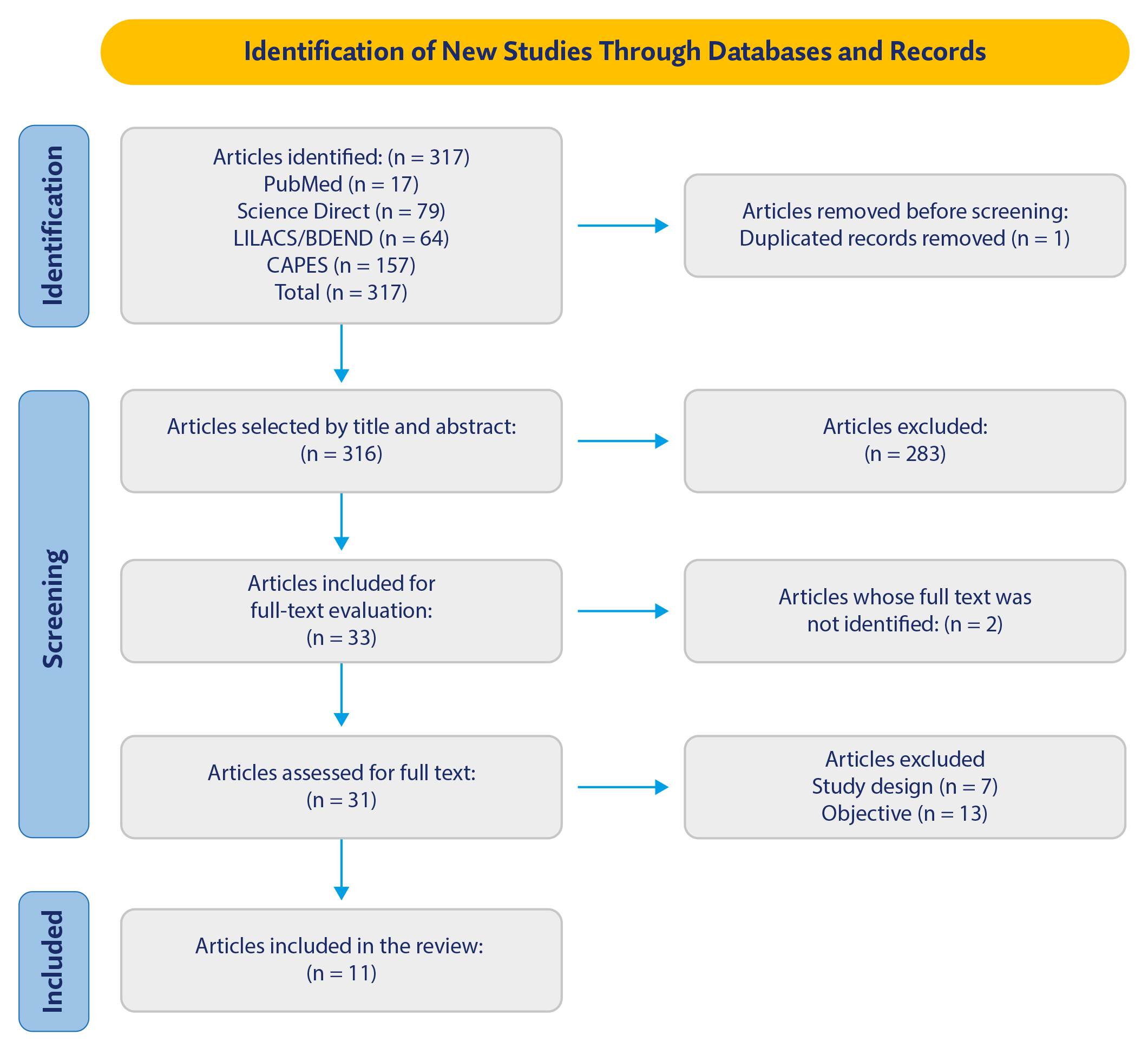 Identification of New Studies Through Databases and Records

Identification

Articles identified: (n = 317)
PubMed (n = 17)
Science Direct (n = 79)
LILACS/BDEND (n = 64)
CAPES (n = 157)
Total (n = 317)

Articles removed before screening:
Duplicated records removed (n = 1)

Screening

Articles selected by title and abstract:
(n = 316)

Articles excluded:
(n = 283)

Articles included for full-text evaluation:
(n = 33)

Articles whose full text was not identified: (n = 2)

Articles assessed for full text:
(n = 31)

Articles excluded
Study design (n = 7)
Objective (n = 13)

Included

Articles included in the review:
(n = 11)